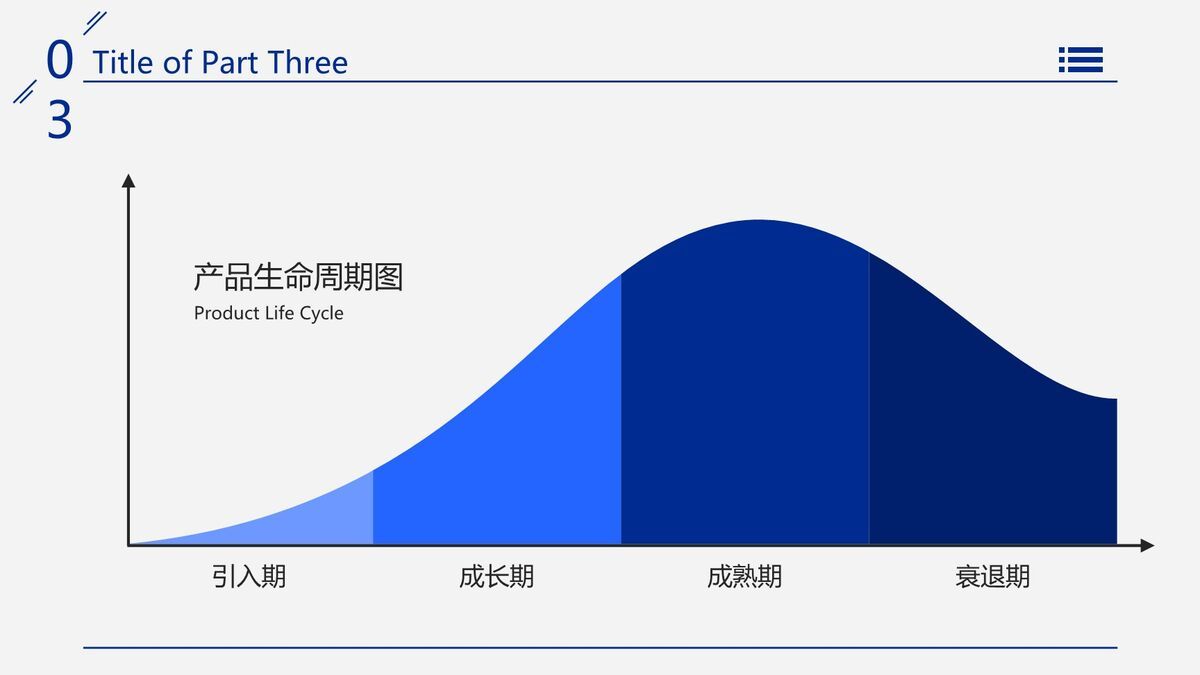 03
Title of Part Three

产品生命周期图
Product Life Cycle

引入期
成长期
成熟期
衰退期